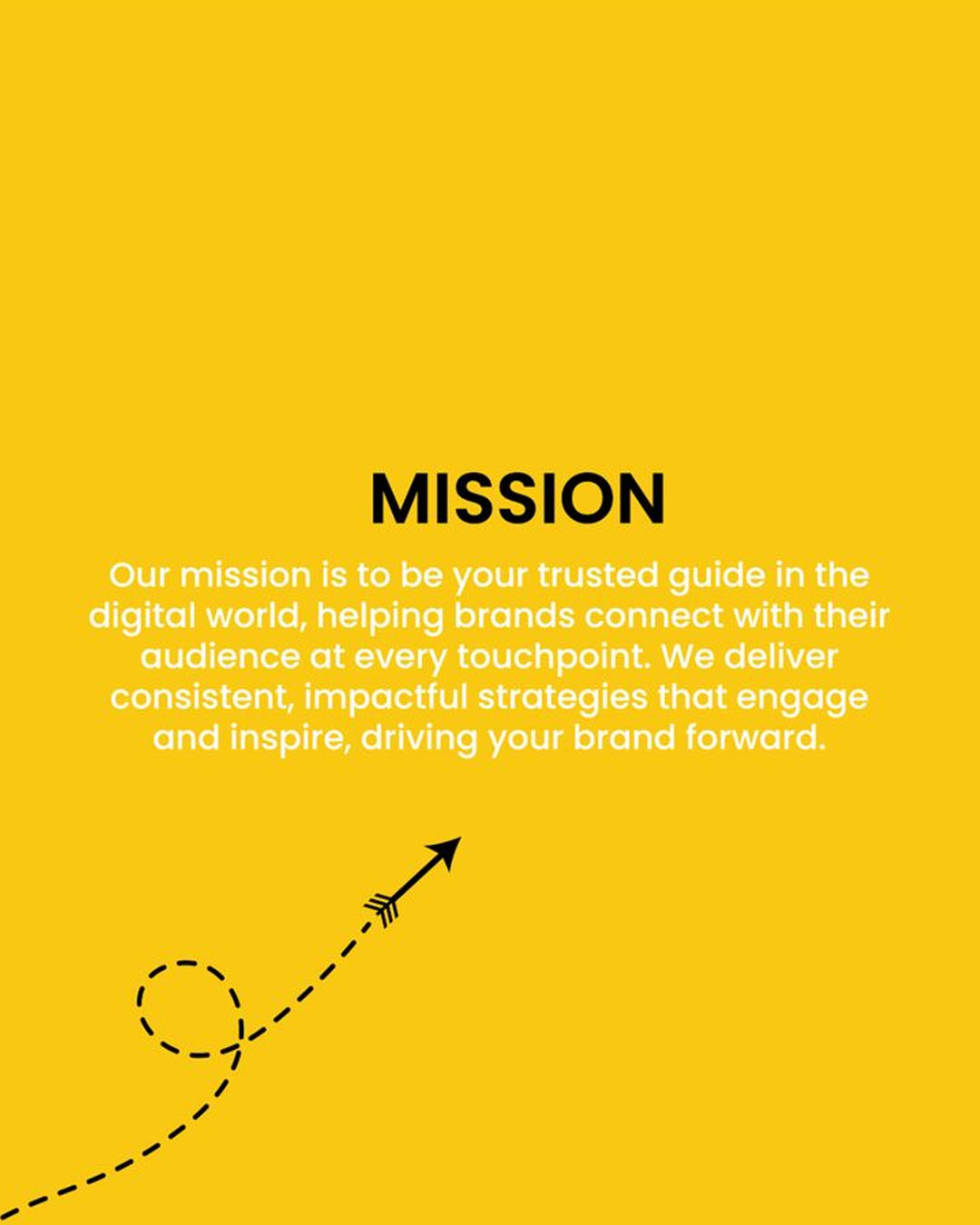 MISSION

Our mission is to be your trusted guide in the digital world, helping brands connect with their audience at every touchpoint. We deliver consistent, impactful strategies that engage and inspire, driving your brand forward.